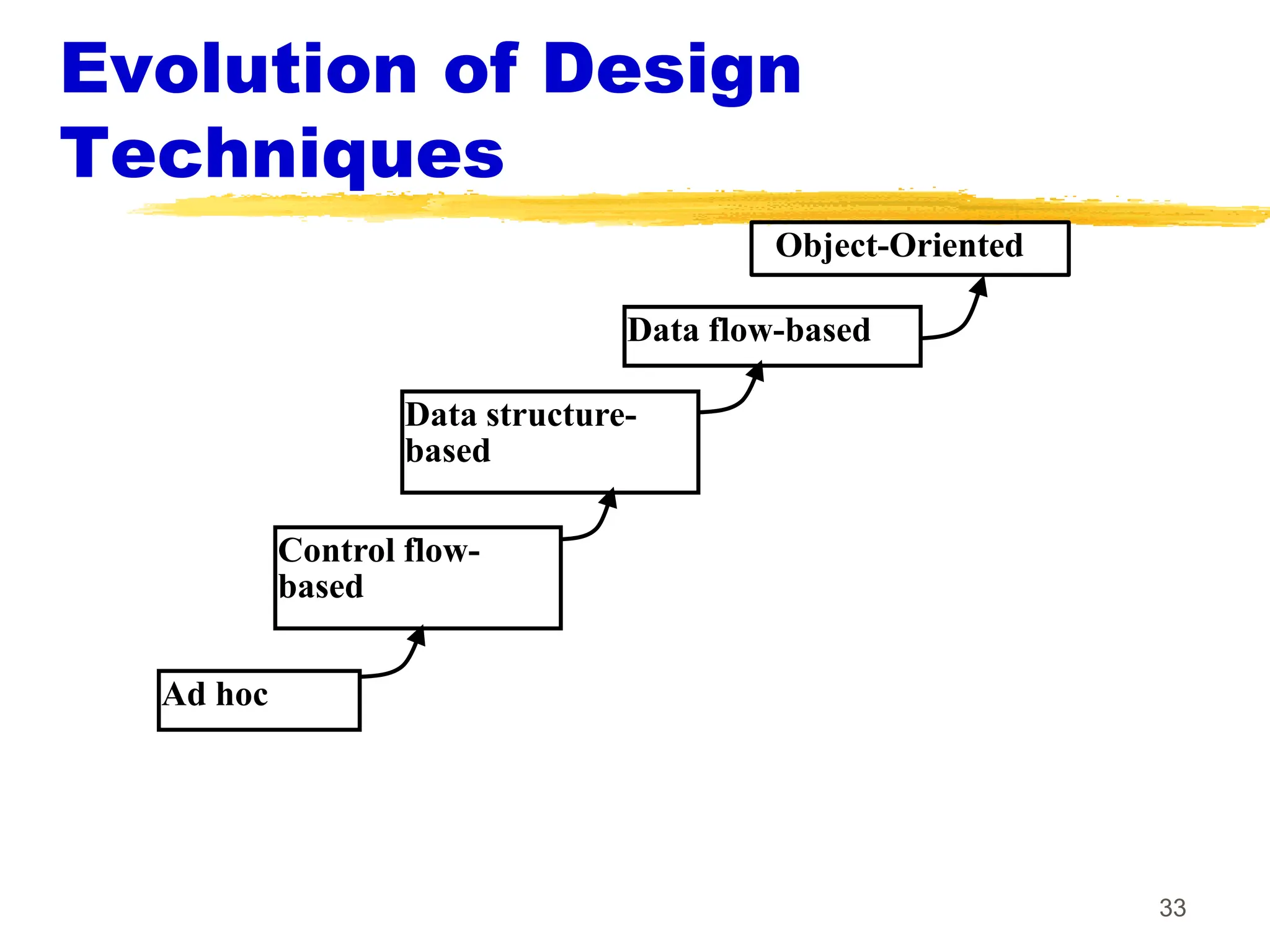 Evolution of Design Techniques

Object-Oriented

Data flow-based

Data structure-based

Control flow-based

Ad hoc

33